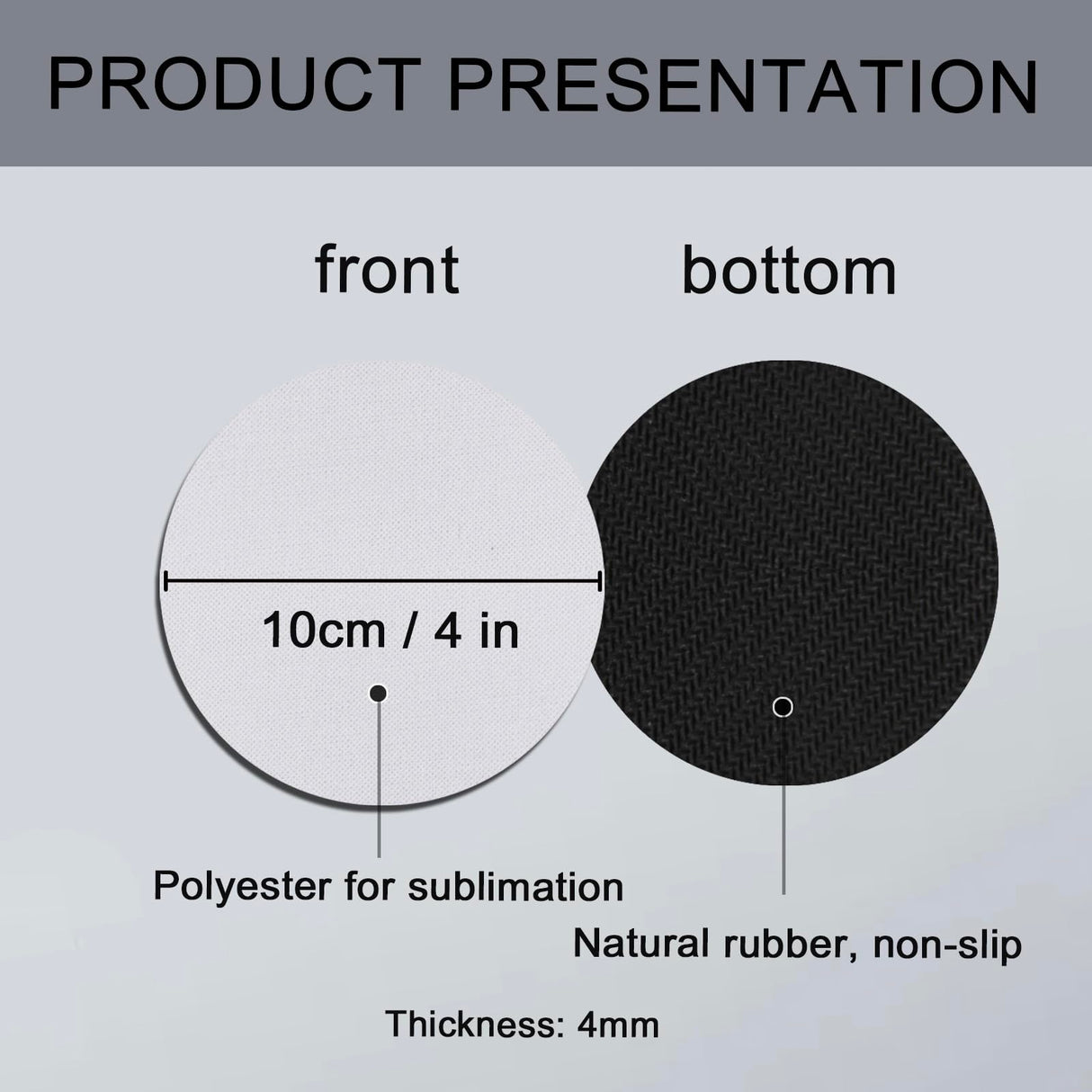 PRODUCT PRESENTATION

front

bottom

10cm / 4 in

Polyester for sublimation

Natural rubber, non-slip

Thickness: 4mm